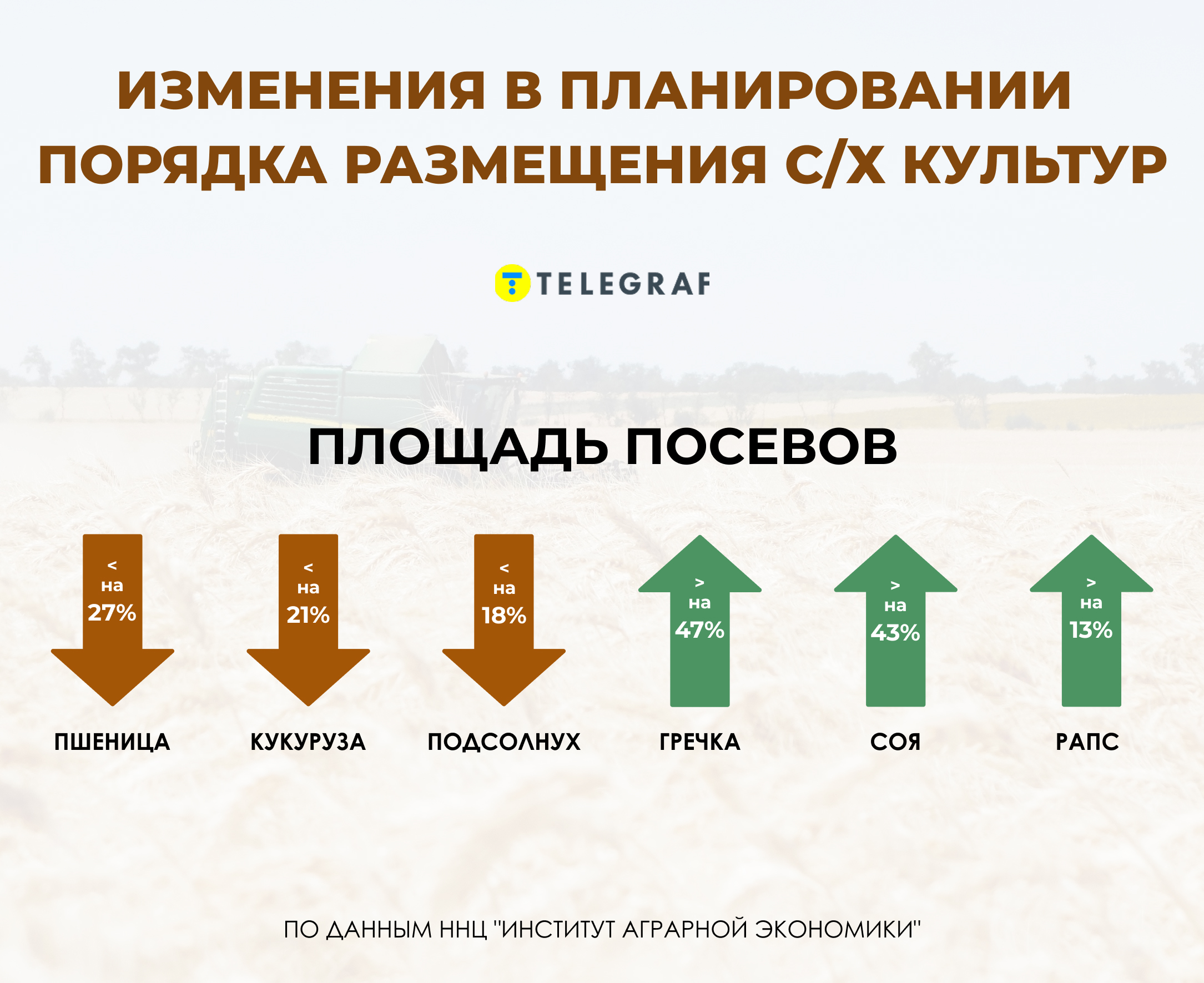 ИЗМЕНЕНИЯ В ПЛАНИРОВАНИИ ПОРЯДКА РАЗМЕЩЕНИЯ С/Х КУЛЬТУР

TELEGRAF

ПЛОЩАДЬ ПОСЕВОВ

< на 27%
ПШЕНИЦА

< на 21%
КУКУРУЗА

< на 18%
ПОДСОЛНУХ

> на 47%
ГРЕЧКА

> на 43%
СОЯ

> на 13%
РАПС

ПО ДАННЫМ ННЦ "ИНСТИТУТ АГРАРНОЙ ЭКОНОМИКИ"